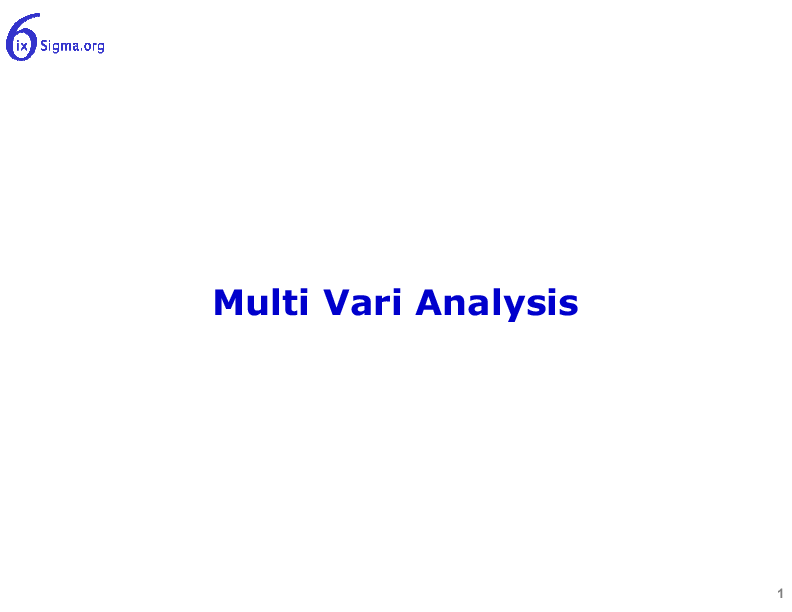 6ix Sigma.org

Multi Vari Analysis

1